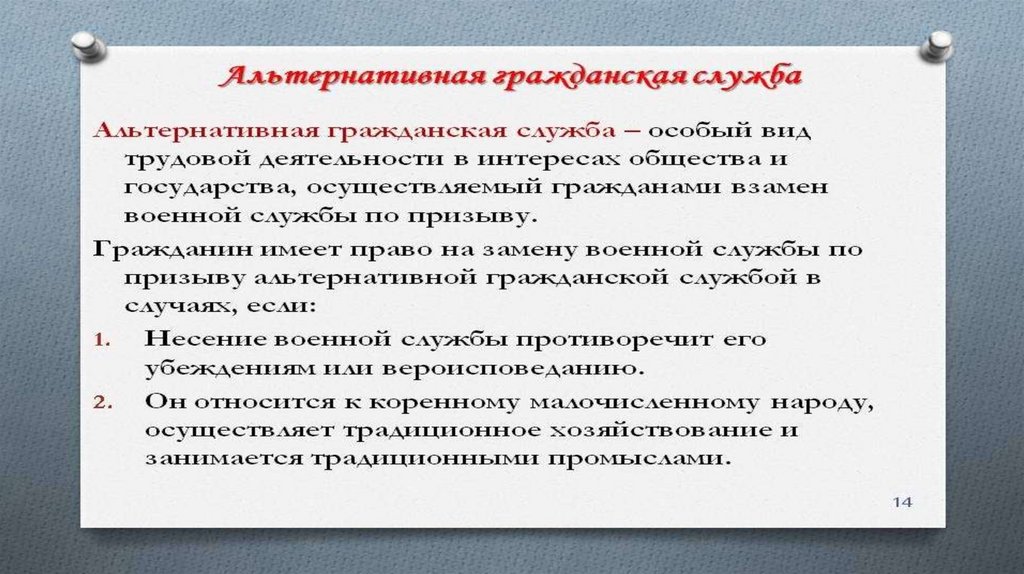 Альтернативная гражданская служба

Альтернативная гражданская служба – особый вид трудовой деятельности в интересах общества и государства, осуществляемый гражданами взамен военной службы по призыву.

Гражданин имеет право на замену военной службы по призыву альтернативной гражданской службой в случаях, если:

1. Несение военной службы противоречит его убеждениям или вероисповеданию.
2. Он относится к коренному малочисленному народу, осуществляет традиционное хозяйствование и занимается традиционными промыслами.

14